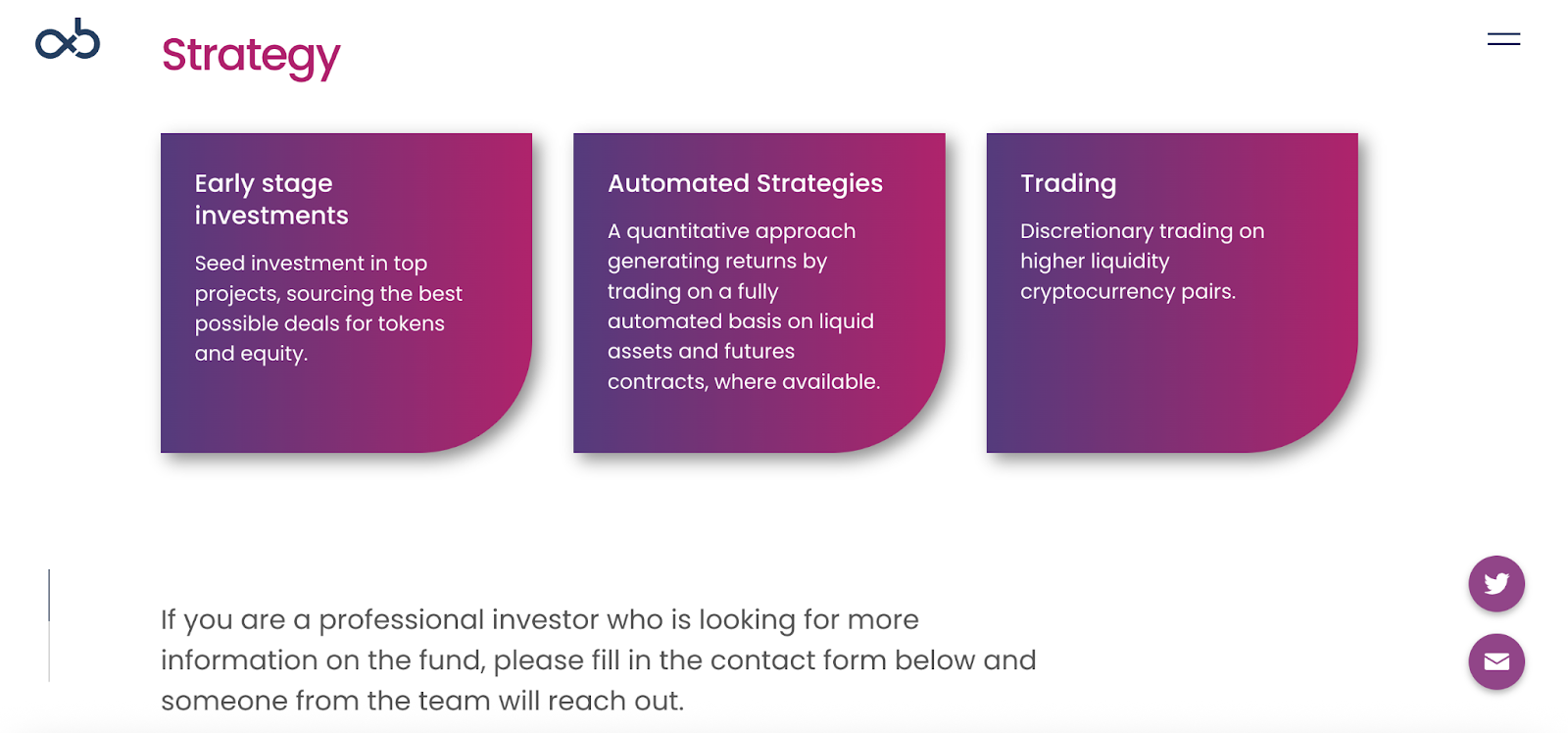 Strategy

Early stage investments

Seed investment in top projects, sourcing the best possible deals for tokens and equity.

Automated Strategies

A quantitative approach generating returns by trading on a fully automated basis on liquid assets and futures contracts, where available.

Trading

Discretionary trading on higher liquidity cryptocurrency pairs.

If you are a professional investor who is looking for more information on the fund, please fill in the contact form below and someone from the team will reach out.